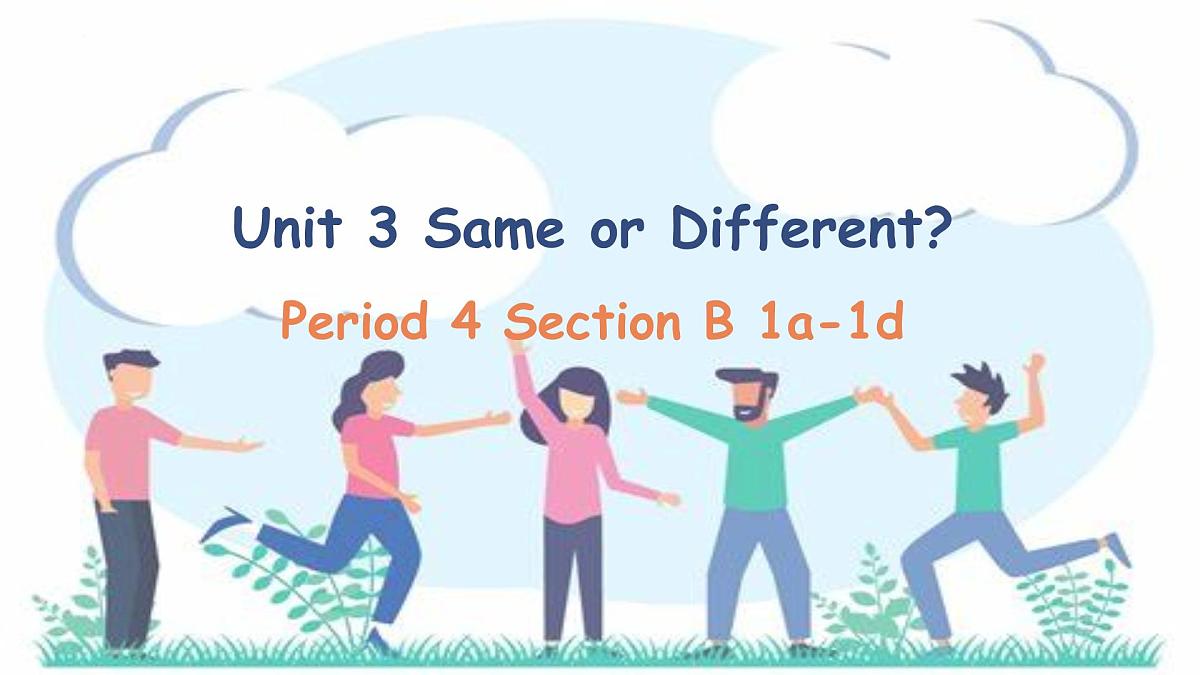 Unit 3 Same or Different?

Period 4 Section B 1a-1d